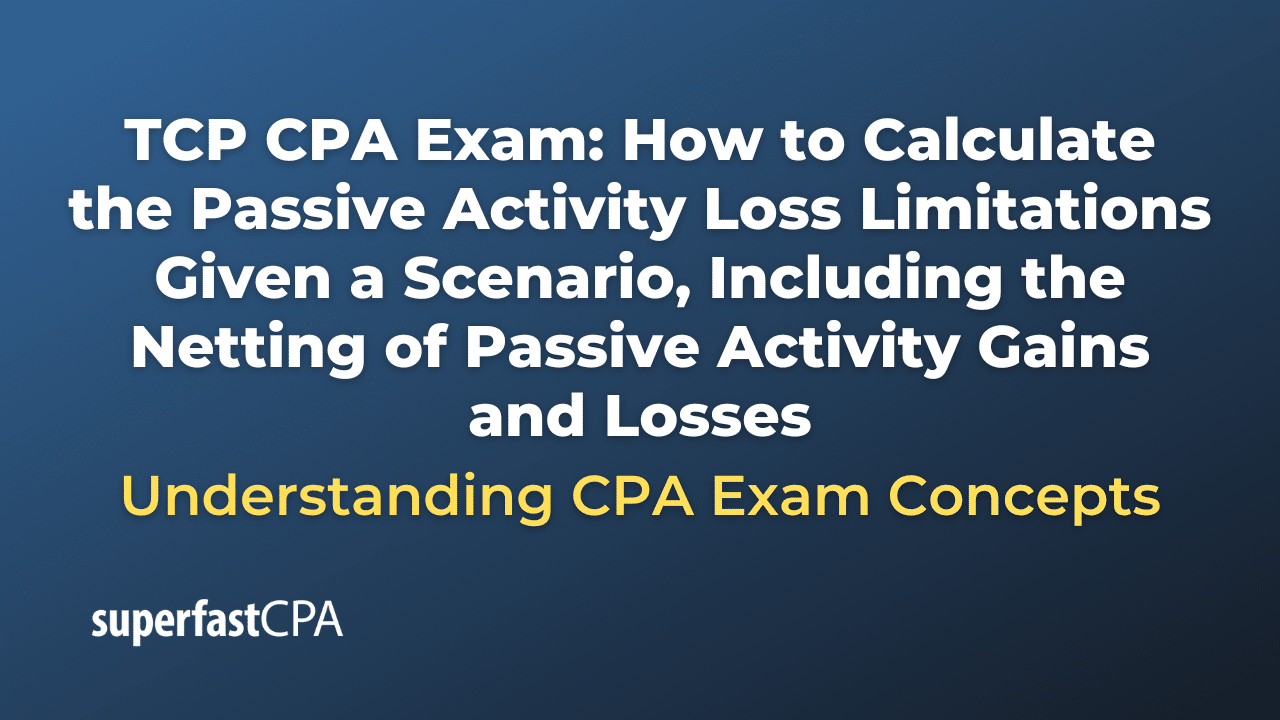 TCP CPA Exam: How to Calculate the Passive Activity Loss Limitations Given a Scenario, Including the Netting of Passive Activity Gains and Losses

Understanding CPA Exam Concepts

superfastCPA